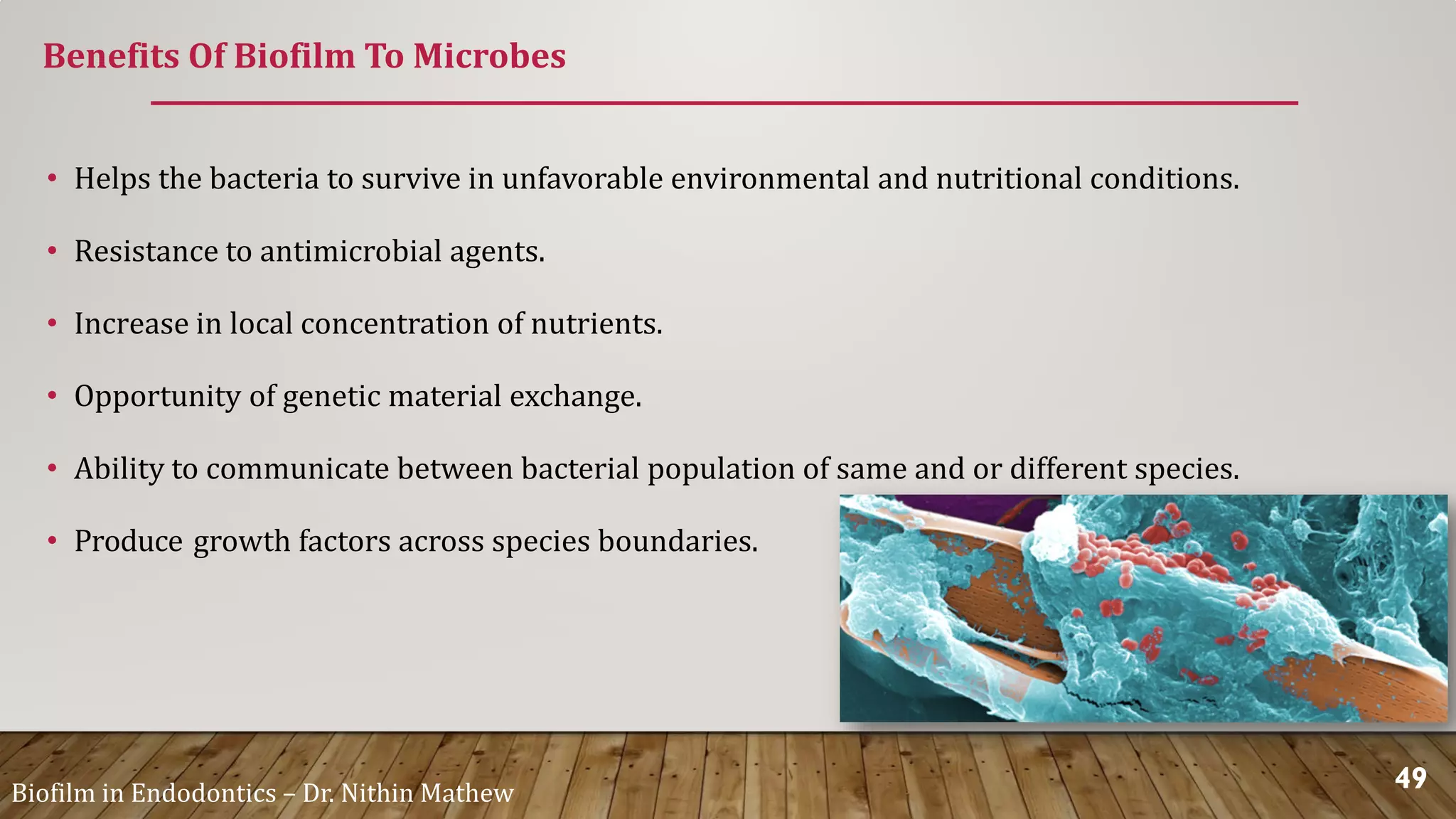 Benefits Of Biofilm To Microbes

• Helps the bacteria to survive in unfavorable environmental and nutritional conditions.

• Resistance to antimicrobial agents.

• Increase in local concentration of nutrients.

• Opportunity of genetic material exchange.

• Ability to communicate between bacterial population of same and or different species.

• Produce growth factors across species boundaries.

Biofilm in Endodontics – Dr. Nithin Mathew

49